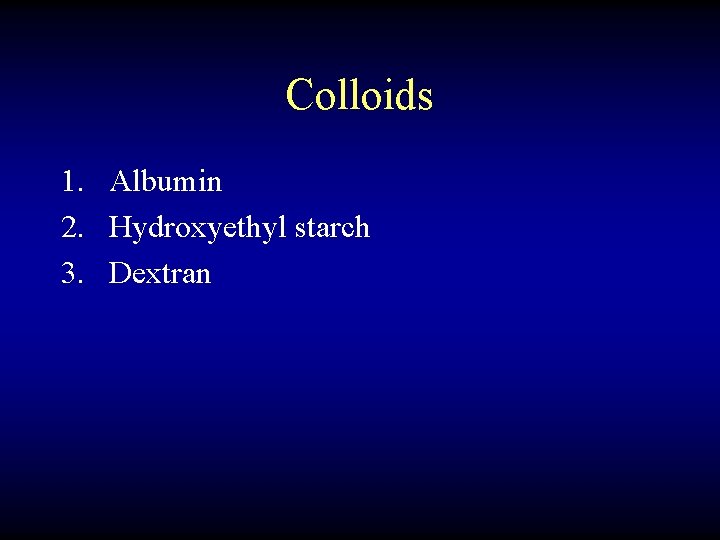 Colloids

1. Albumin
2. Hydroxyethyl starch
3. Dextran